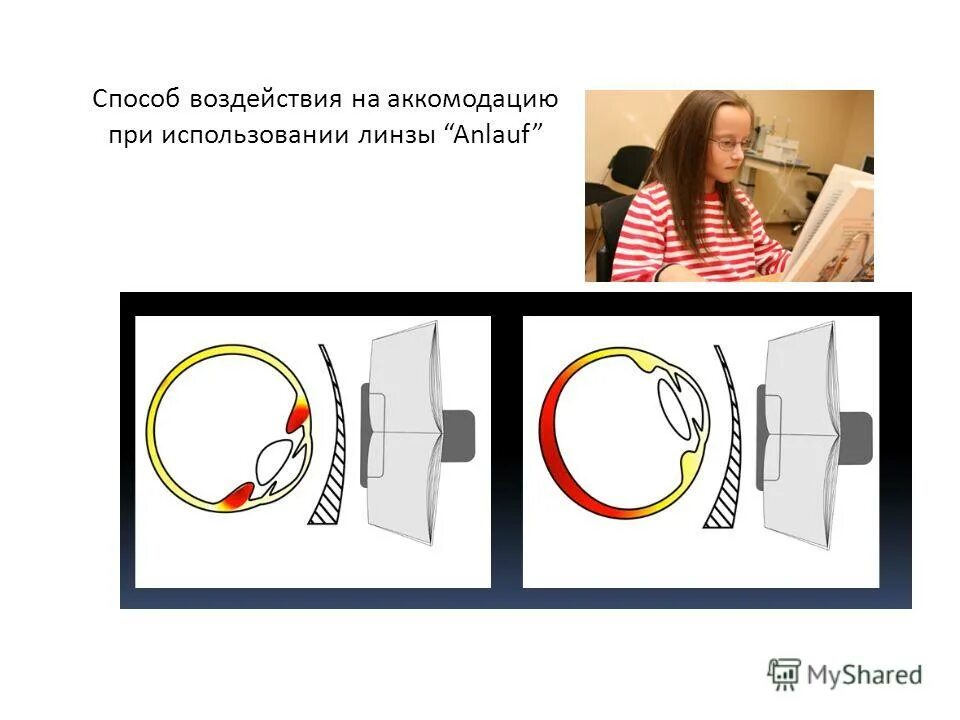 Способ воздействия на аккомодацию при использовании линзы “Anlauf”

MyShared